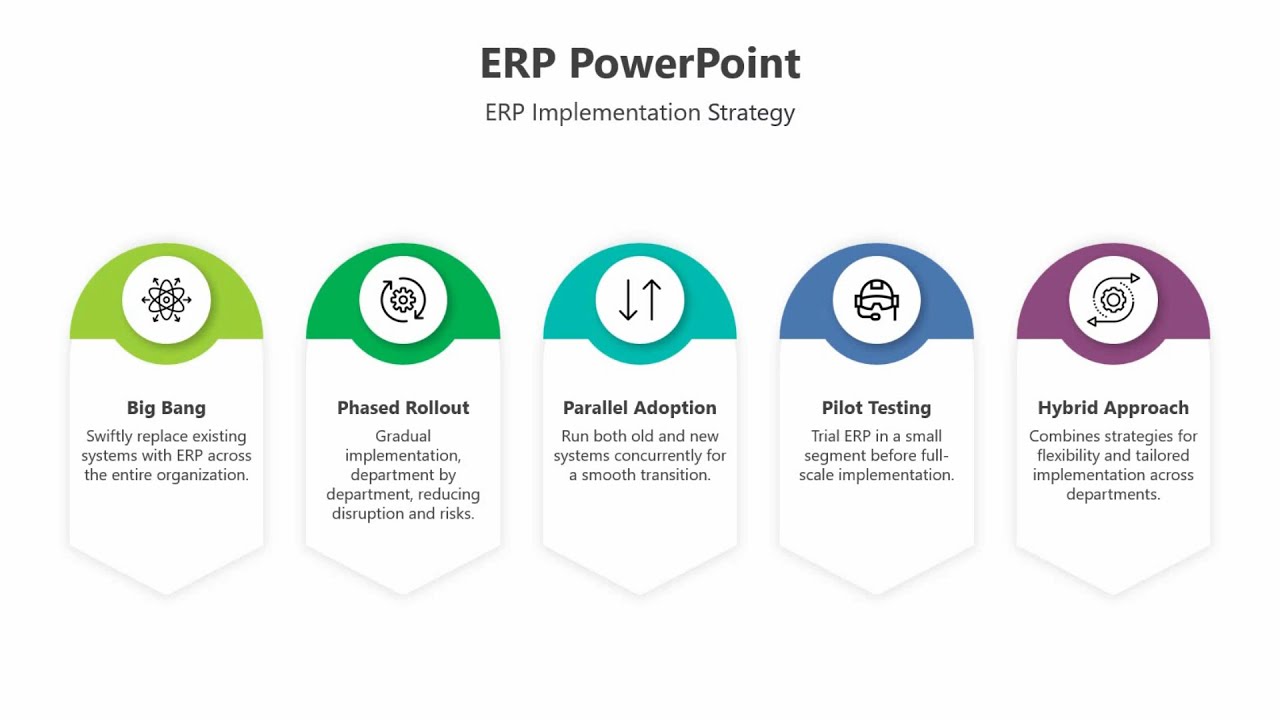 ERP PowerPoint

ERP Implementation Strategy

Big Bang

Swiftly replace existing systems with ERP across the entire organization.

Phased Rollout

Gradual implementation, department by department, reducing disruption and risks.

Parallel Adoption

Run both old and new systems concurrently for a smooth transition.

Pilot Testing

Trial ERP in a small segment before full-scale implementation.

Hybrid Approach

Combines strategies for flexibility and tailored implementation across departments.